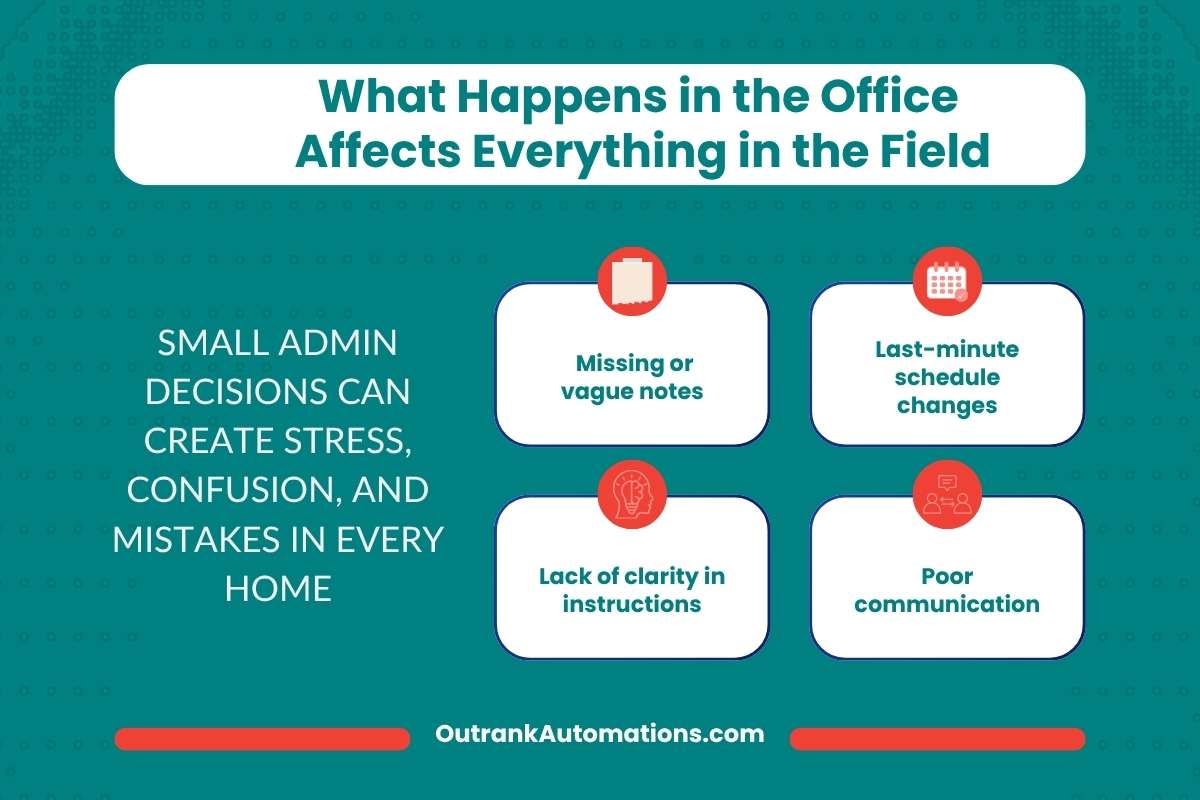 What Happens in the Office Affects Everything in the Field

SMALL ADMIN DECISIONS CAN CREATE STRESS, CONFUSION, AND MISTAKES IN EVERY HOME

Missing or vague notes

Last-minute schedule changes

Lack of clarity in instructions

Poor communication

OutrankAutomations.com